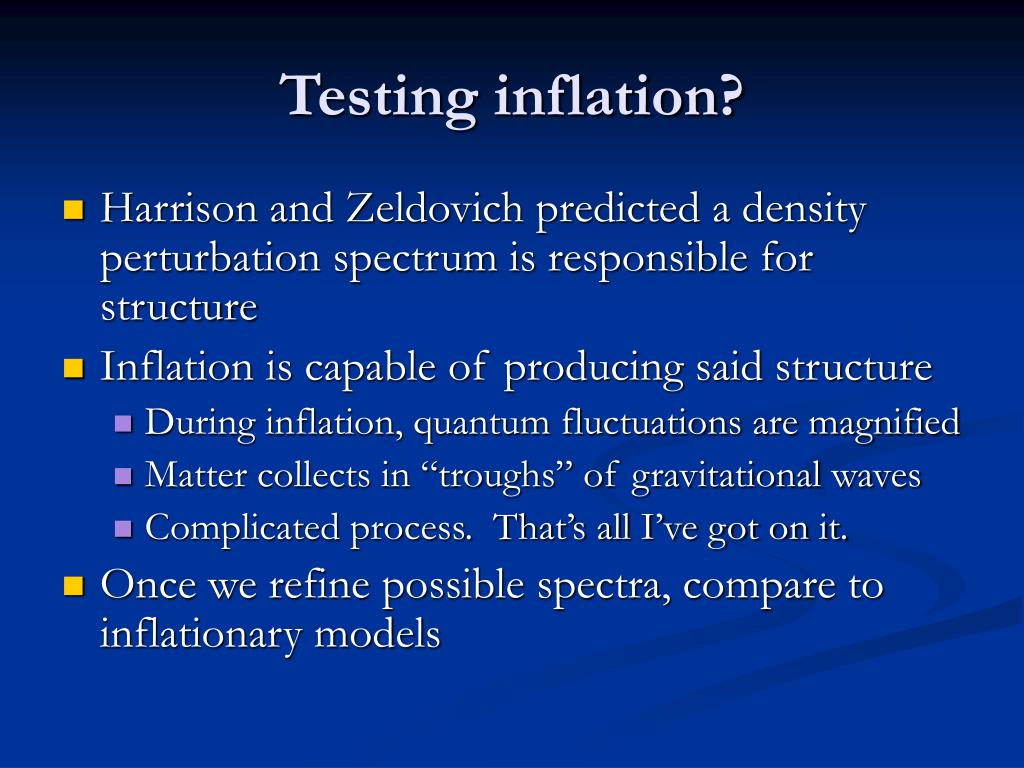 Testing inflation?

Harrison and Zeldovich predicted a density perturbation spectrum is responsible for structure

Inflation is capable of producing said structure

During inflation, quantum fluctuations are magnified

Matter collects in “troughs” of gravitational waves

Complicated process. That’s all I’ve got on it.

Once we refine possible spectra, compare to inflationary models